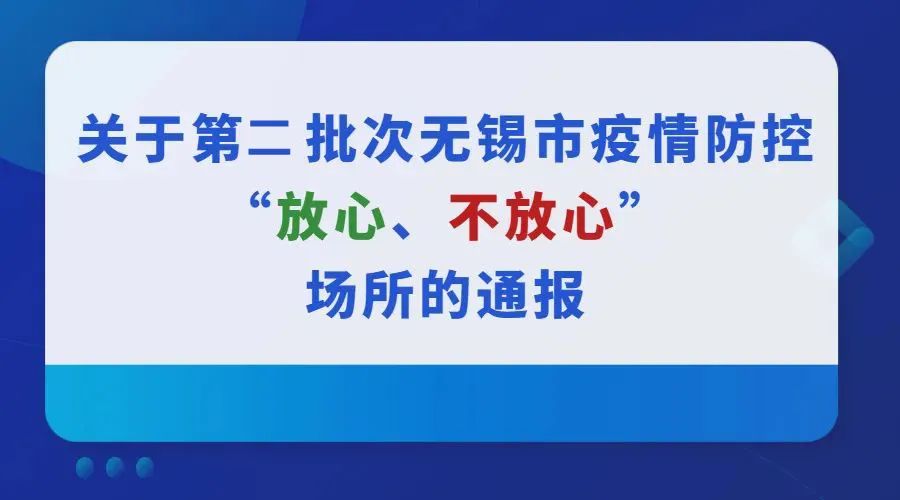 关于第二批次无锡市疫情防控
“放心、不放心”
场所的通报